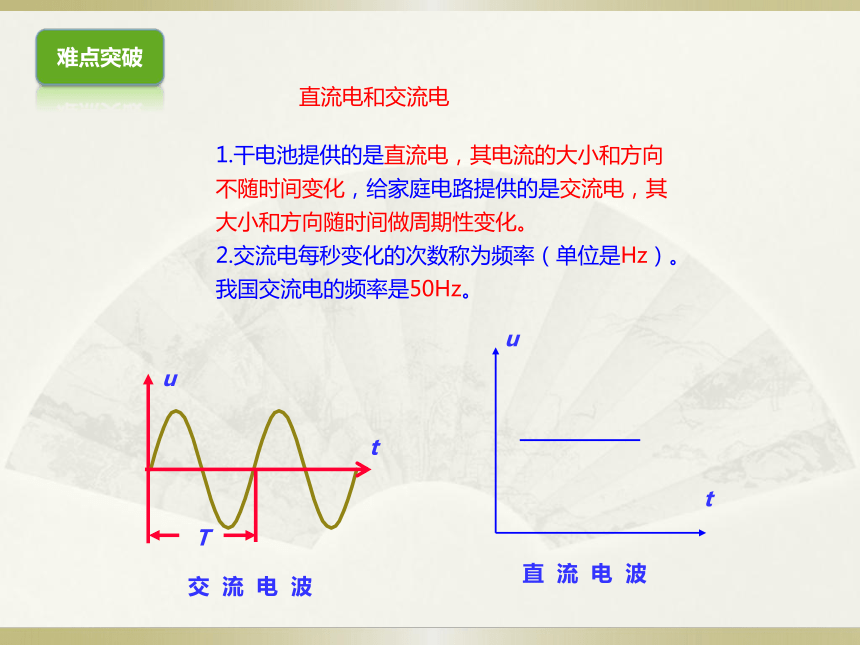 难点突破

直流电和交流电

1.干电池提供的是直流电，其电流的大小和方向不随时间变化，给家庭电路提供的是交流电，其大小和方向随时间做周期性变化。
2.交流电每秒变化的次数称为频率（单位是Hz）。我国交流电的频率是50Hz。

u
t
T
交 流 电 波

u
t
直 流 电 波